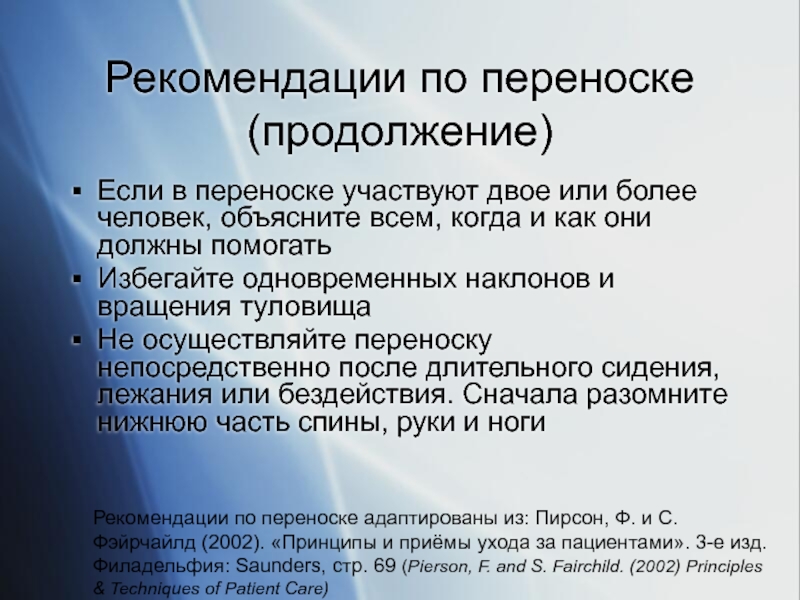 Рекомендации по переноске (продолжение)

▪ Если в переноске участвуют двое или более человек, объясните всем, когда и как они должны помогать
▪ Избегайте одновременных наклонов и вращения туловища
▪ Не осуществляйте переноску непосредственно после длительного сидения, лежания или бездействия. Сначала разомните нижнюю часть спины, руки и ноги

Рекомендации по переноске адаптированы из: Пирсон, Ф. и С. Фэйрчайлд (2002). «Принципы и приёмы ухода за пациентами». 3-е изд. Филадельфия: Saunders, стр. 69 (Pierson, F. and S. Fairchild. (2002) Principles & Techniques of Patient Care)